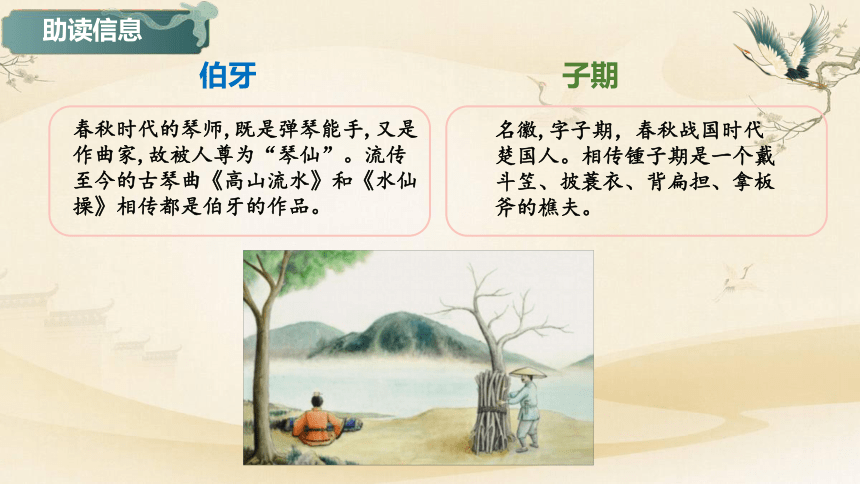 助读信息

伯牙

春秋时代的琴师,既是弹琴能手,又是作曲家,故被人尊为“琴仙”。流传至今的古琴曲《高山流水》和《水仙操》相传都是伯牙的作品。

子期

名徽,字子期,春秋战国时代楚国人。相传锺子期是一个戴斗笠、披蓑衣、背扁担、拿板斧的樵夫。